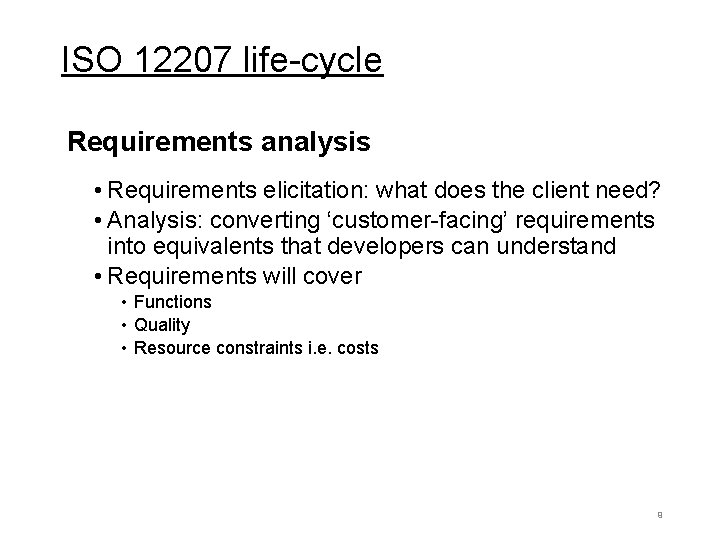 ISO 12207 life-cycle

Requirements analysis

• Requirements elicitation: what does the client need?
• Analysis: converting ‘customer-facing’ requirements into equivalents that developers can understand
• Requirements will cover
  • Functions
  • Quality
  • Resource constraints i.e. costs

9